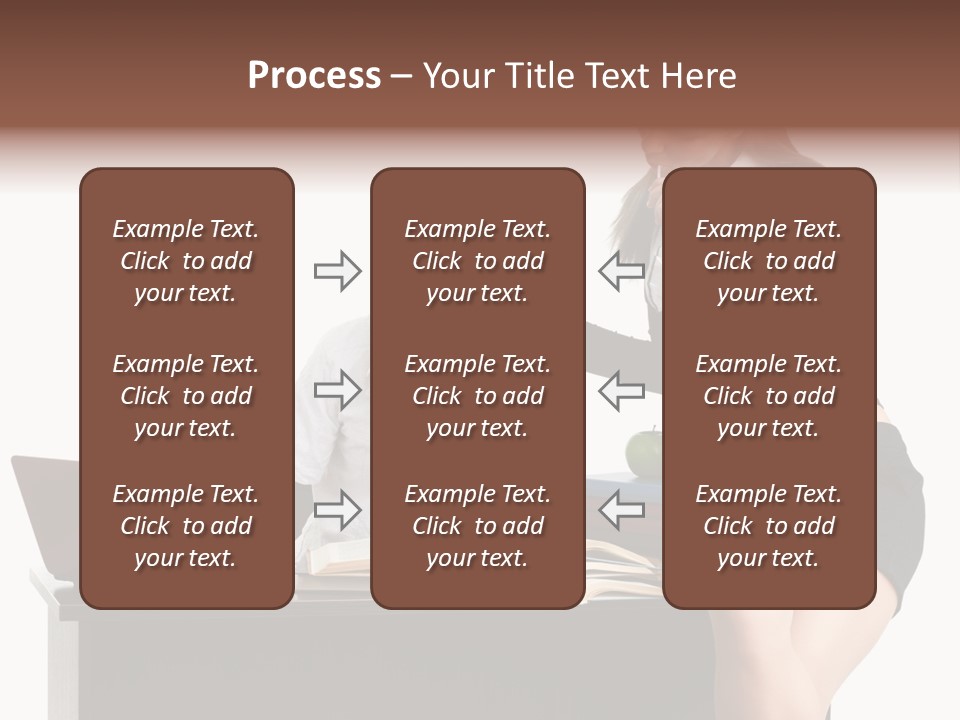 Process – Your Title Text Here

Example Text. Click to add your text.

Example Text. Click to add your text.

Example Text. Click to add your text.

Example Text. Click to add your text.

Example Text. Click to add your text.

Example Text. Click to add your text.

Example Text. Click to add your text.

Example Text. Click to add your text.

Example Text. Click to add your text.